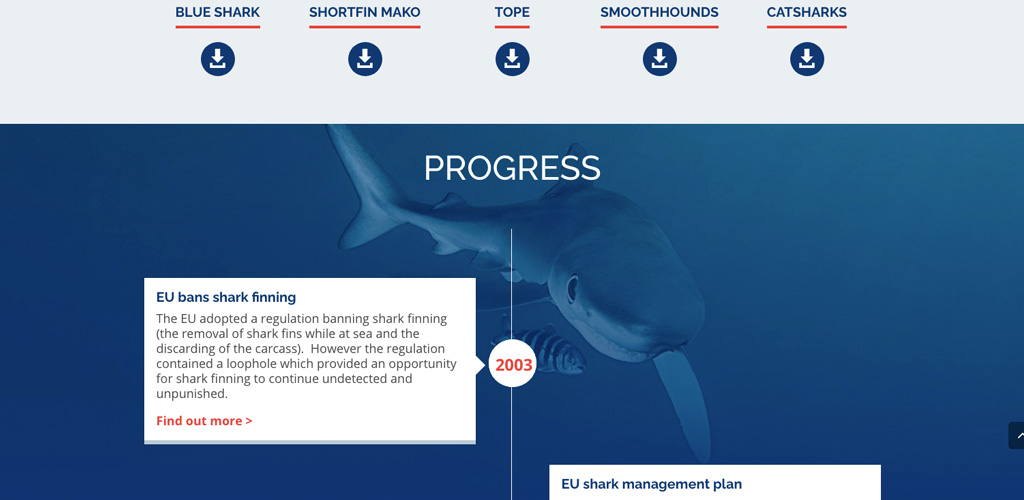 BLUE SHARK

SHORTFIN MAKO

TOPE

SMOOTHHOUNDS

CATSHARKS

PROGRESS

EU bans shark finning

The EU adopted a regulation banning shark finning (the removal of shark fins while at sea and the discarding of the carcass). However the regulation contained a loophole which provided an opportunity for shark finning to continue undetected and unpunished.

Find out more >

2003

EU shark management plan